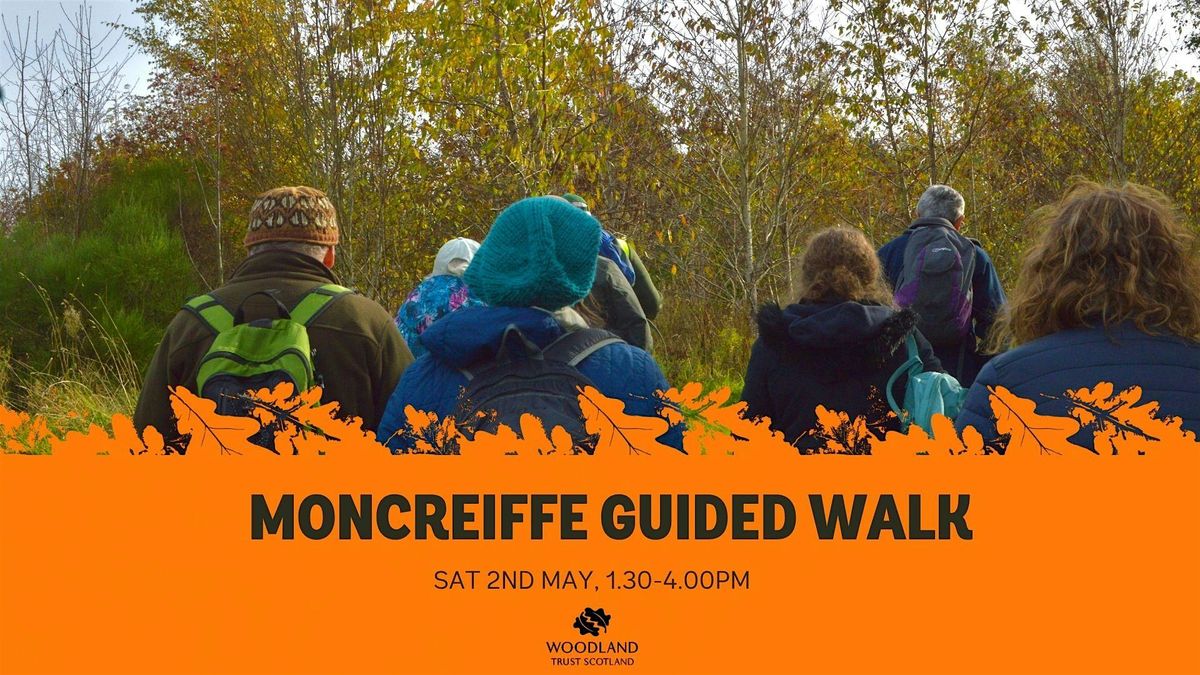 MONCREIFFE GUIDED WALK

SAT 2ND MAY, 1.30-4.00PM

WOODLAND
TRUST SCOTLAND